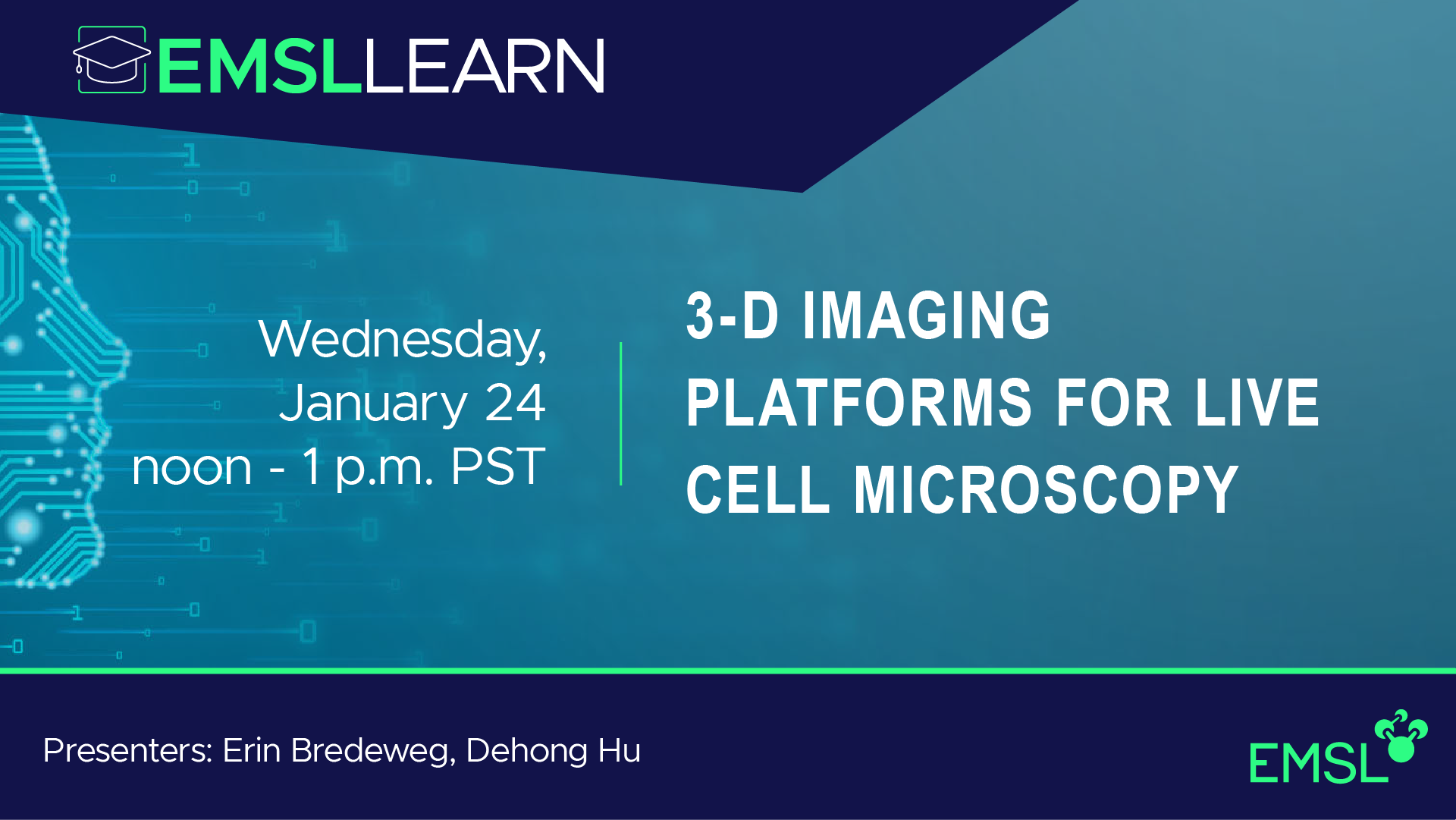 EMSLLEARN

Wednesday, January 24 noon - 1 p.m. PST

3-D IMAGING PLATFORMS FOR LIVE CELL MICROSCOPY

Presenters: Erin Bredeweg, Dehong Hu

EMSL